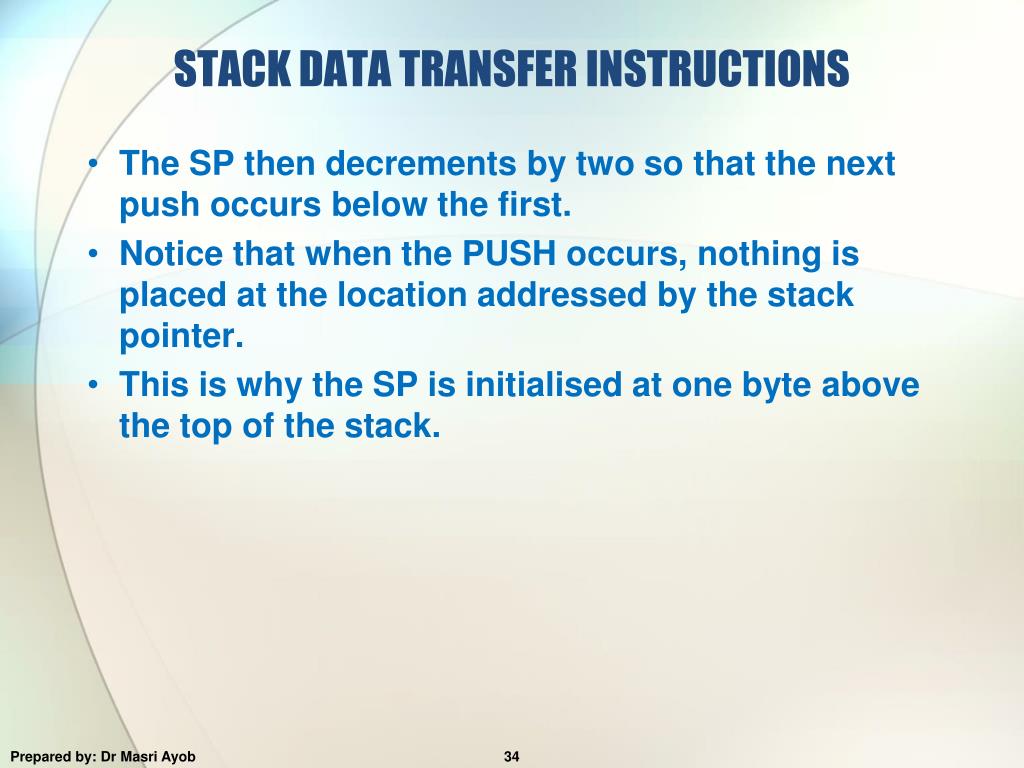 STACK DATA TRANSFER INSTRUCTIONS

• The SP then decrements by two so that the next push occurs below the first.
• Notice that when the PUSH occurs, nothing is placed at the location addressed by the stack pointer.
• This is why the SP is initialised at one byte above the top of the stack.

Prepared by: Dr Masri Ayob

34